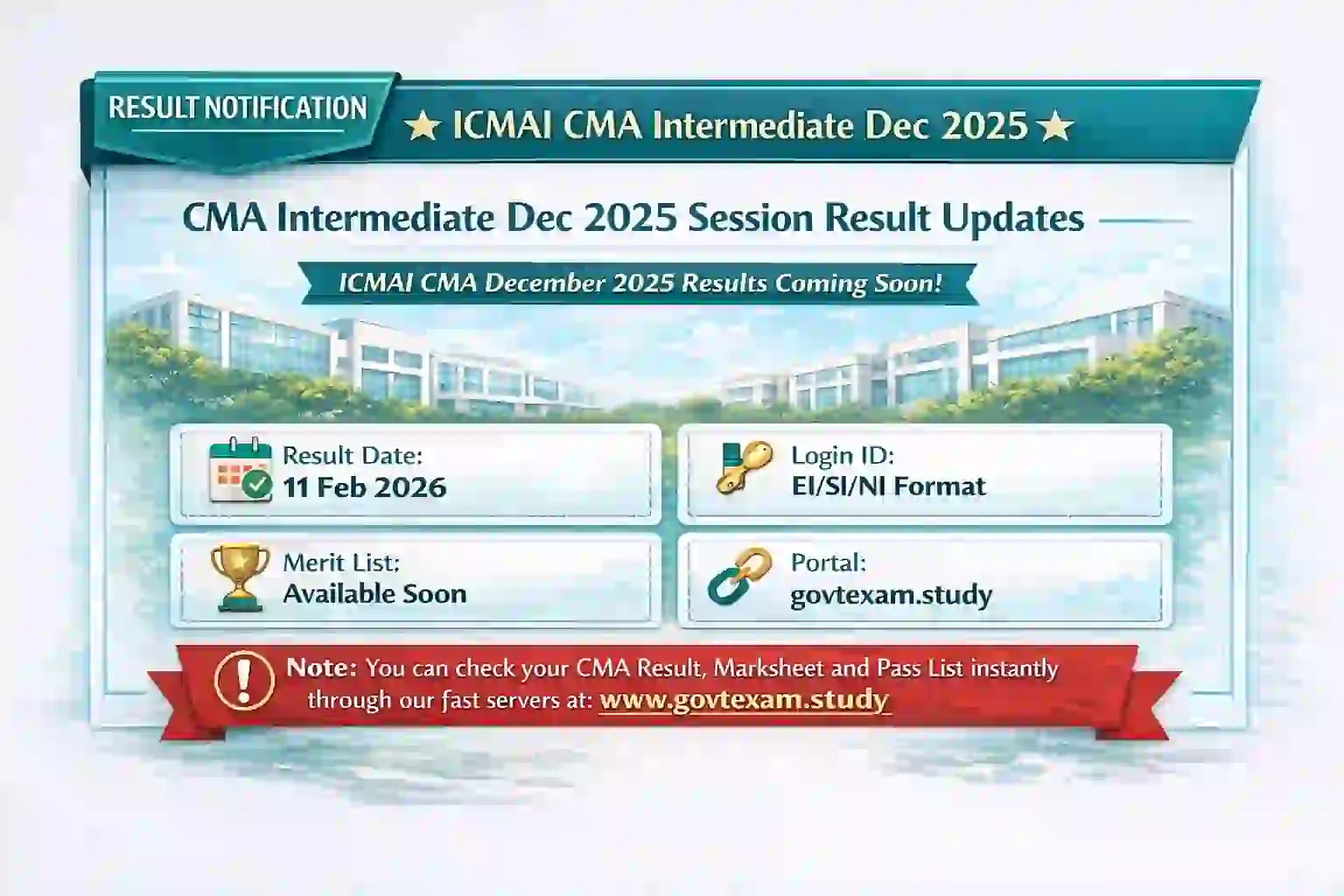 RESULT NOTIFICATION

★ ICMAI CMA Intermediate Dec 2025 ★

CMA Intermediate Dec 2025 Session Result Updates

ICMAI CMA December 2025 Results Coming Soon!

Result Date:
11 Feb 2026

Login ID:
EI/SI/NI Format

Merit List:
Available Soon

Portal:
govtexam.study

Note: You can check your CMA Result, Marksheet and Pass List instantly through our fast servers at: www.govtexam.study